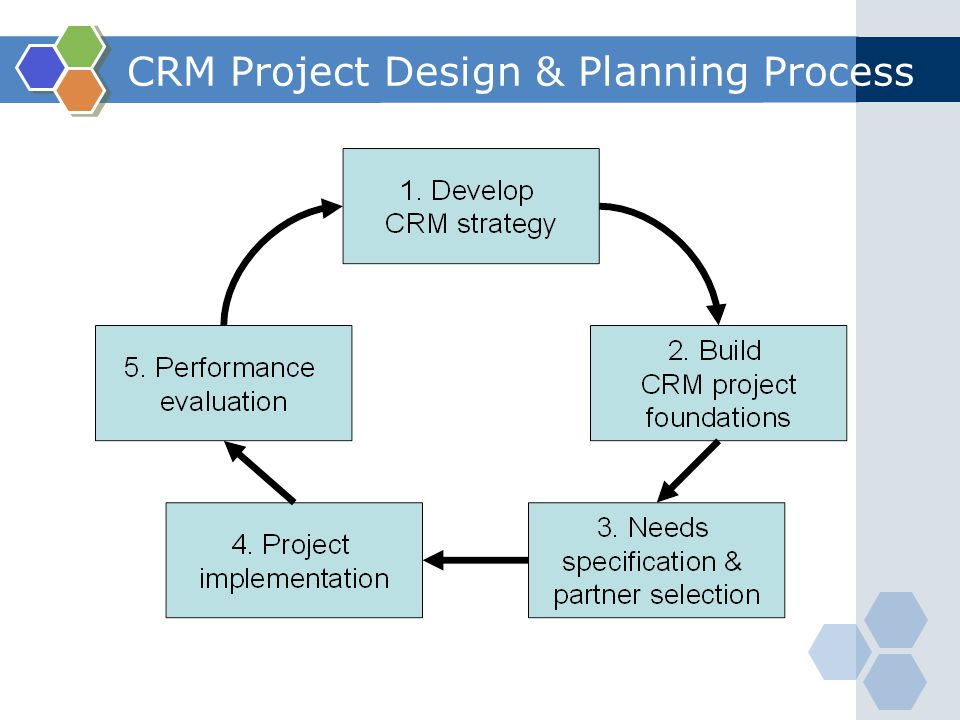 CRM Project Design & Planning Process

1. Develop CRM strategy

2. Build CRM project foundations

3. Needs specification & partner selection

4. Project implementation

5. Performance evaluation